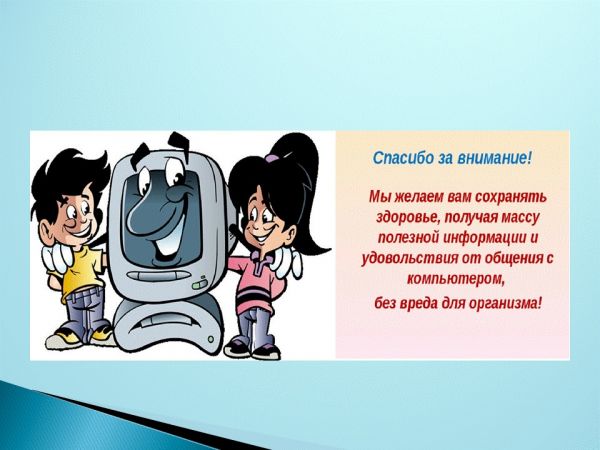 Спасибо за внимание!

Мы желаем вам сохранять здоровье, получая массу полезной информации и удовольствия от общения с компьютером,

без вреда для организма!